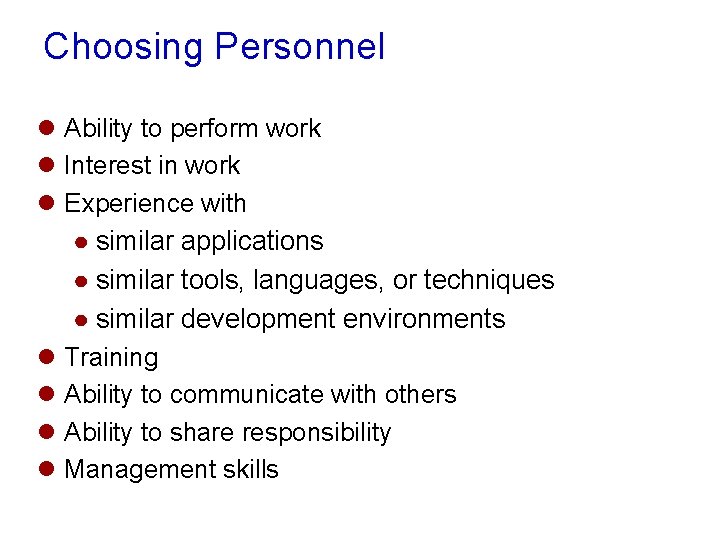 Choosing Personnel

- Ability to perform work
- Interest in work
- Experience with
  - similar applications
  - similar tools, languages, or techniques
  - similar development environments
- Training
- Ability to communicate with others
- Ability to share responsibility
- Management skills